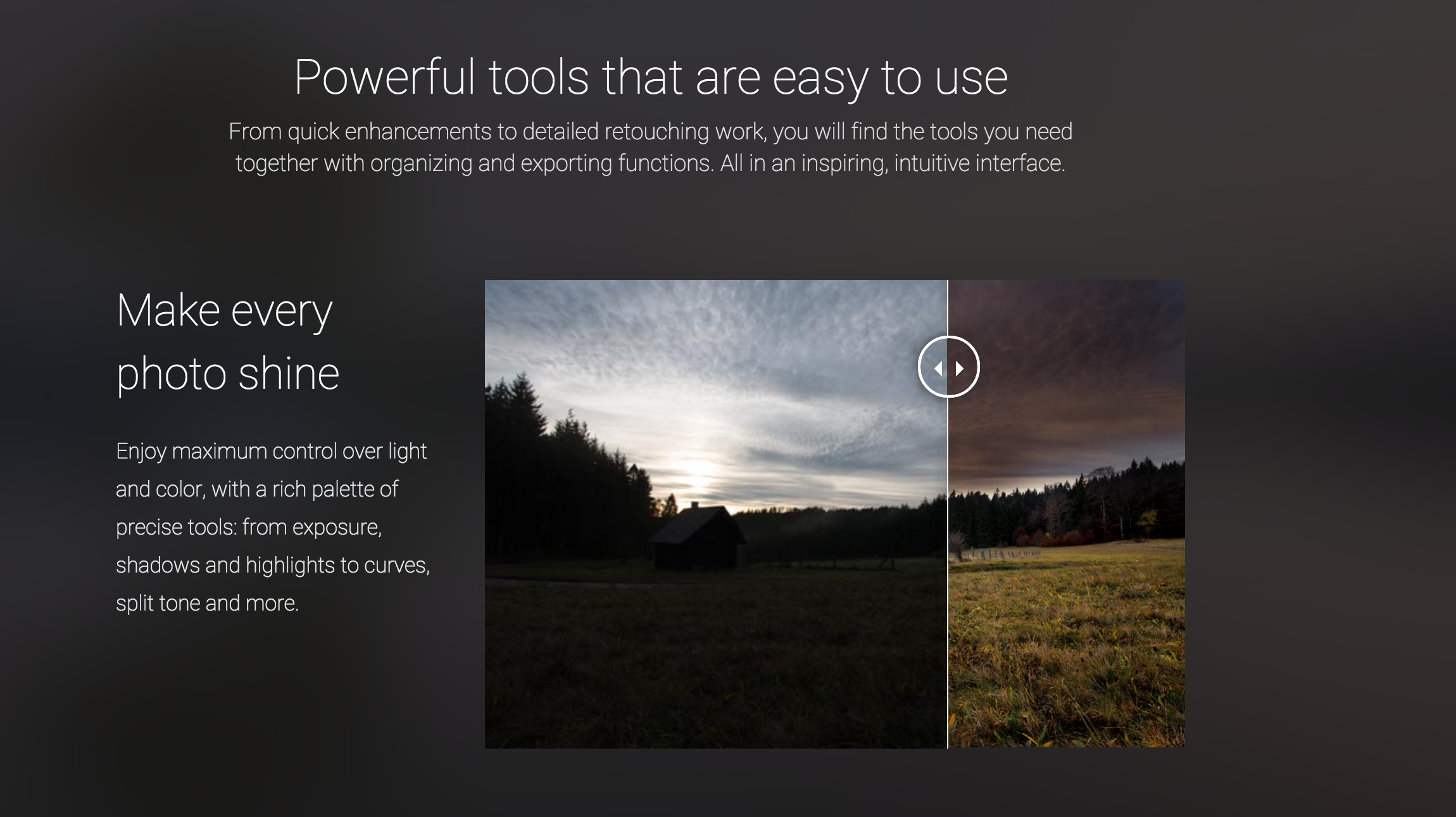 Powerful tools that are easy to use

From quick enhancements to detailed retouching work, you will find the tools you need together with organizing and exporting functions. All in an inspiring, intuitive interface.

Make every photo shine

Enjoy maximum control over light and color, with a rich palette of precise tools: from exposure, shadows and highlights to curves, split tone and more.